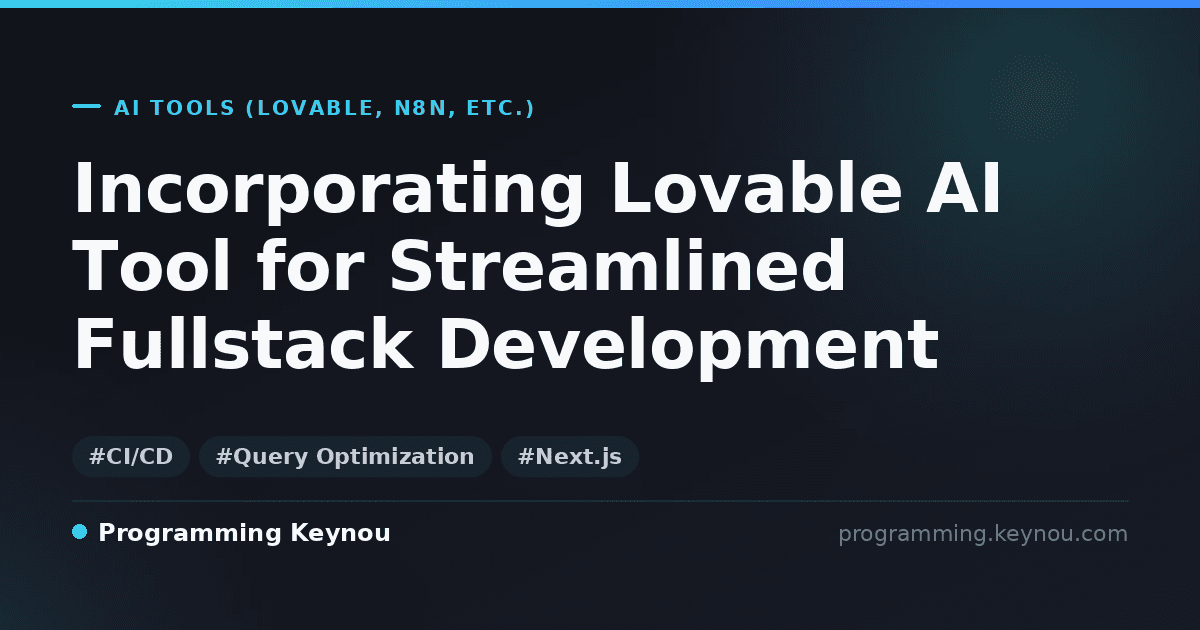 AI TOOLS (LOVABLE, N8N, ETC.)

Incorporating Lovable AI Tool for Streamlined Fullstack Development

#CI/CD #Query Optimization #Next.js

Programming Keynou

programming.keynou.com